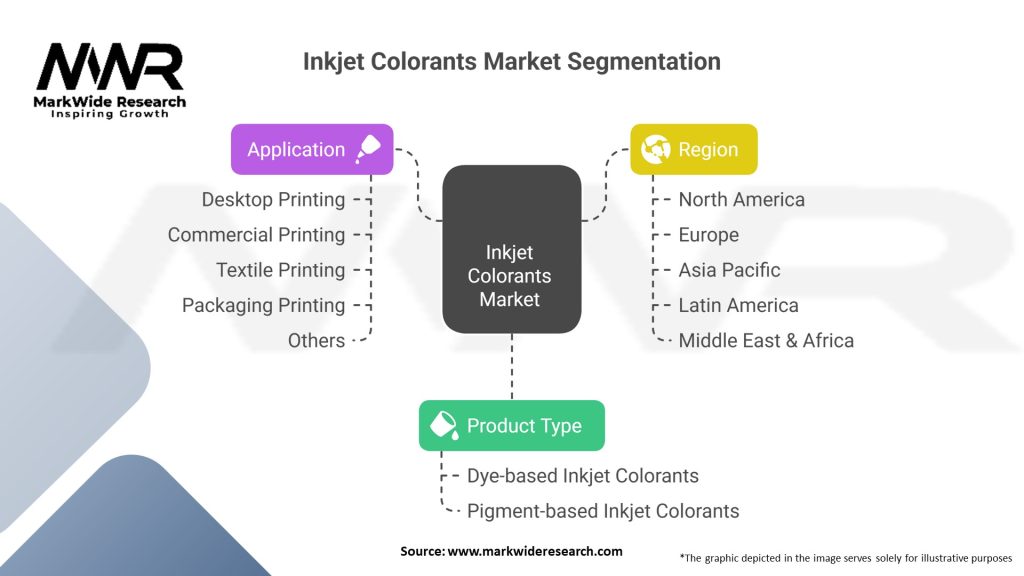 MWR
MarkWide Research
Inspiring Growth

Inkjet Colorants Market Segmentation

Application
Desktop Printing
Commercial Printing
Textile Printing
Packaging Printing
Others

Inkjet Colorants Market

Region
North America
Europe
Asia Pacific
Latin America
Middle East & Africa

Product Type
Dye-based Inkjet Colorants
Pigment-based Inkjet Colorants

Source: www.markwideresearch.com

*The graphic depicted in the image serves solely for illustrative purposes